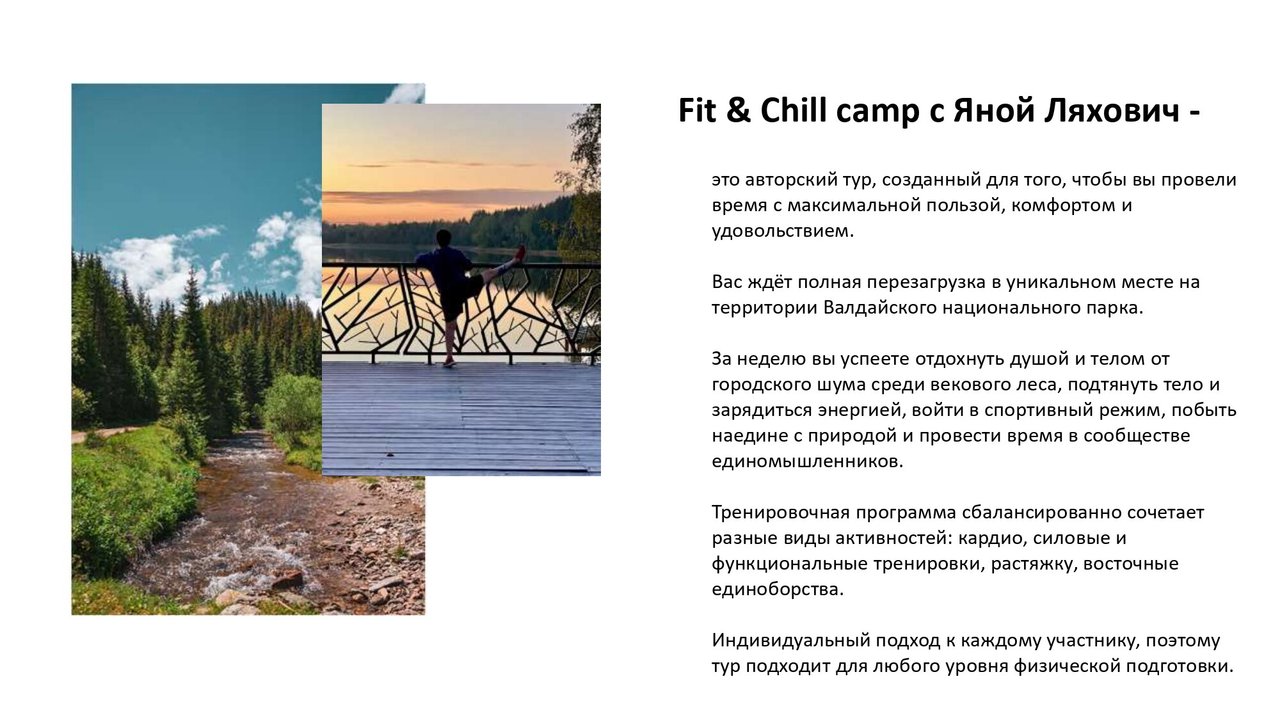 Fit & Chill camp с Яной Ляхович -

это авторский тур, созданный для того, чтобы вы провели время с максимальной пользой, комфортом и удовольствием.

Вас ждёт полная перезагрузка в уникальном месте на территории Валдайского национального парка.

За неделю вы успеете отдохнуть душой и телом от городского шума среди векового леса, подтянуть тело и зарядиться энергией, войти в спортивный режим, побыть наедине с природой и провести время в сообществе единомышленников.

Тренировочная программа сбалансированно сочетает разные виды активностей: кардио, силовые и функциональные тренировки, растяжку, восточные единоборства.

Индивидуальный подход к каждому участнику, поэтому тур подходит для любого уровня физической подготовки.